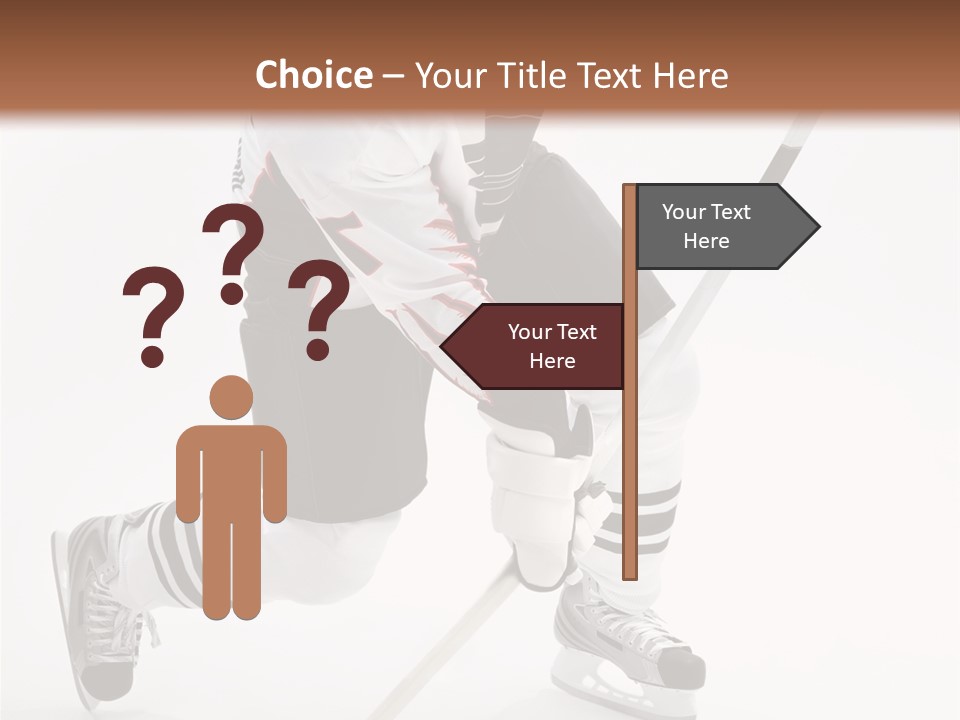 Choice – Your Title Text Here

? ? ?

Your Text Here

Your Text Here